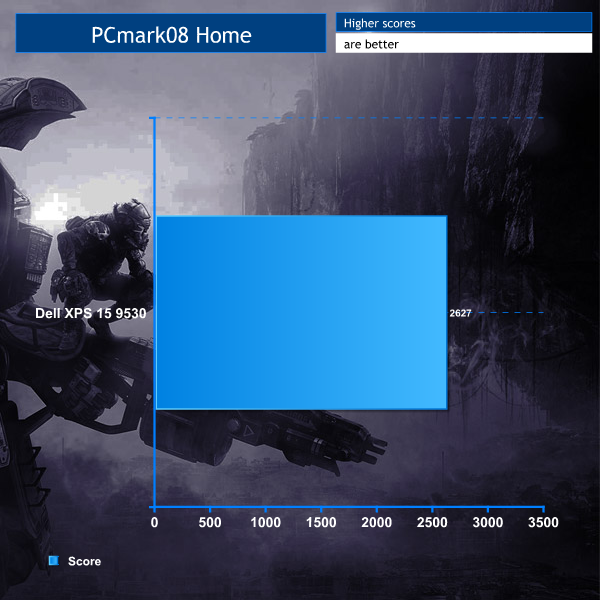 PCmark08 Home

Higher scores
are better

Dell XPS 15 9530

2627

0 500 1000 1500 2000 2500 3000 3500

Score